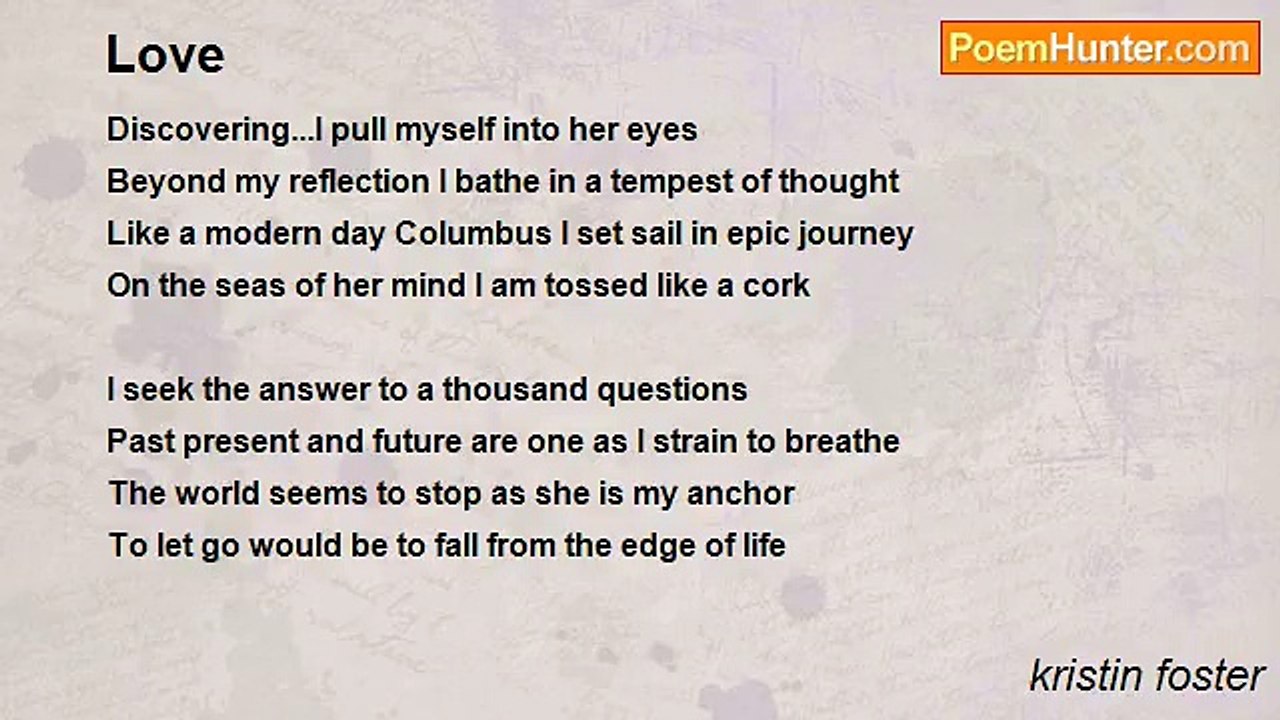 Love

PoemHunter.com

Discovering...I pull myself into her eyes
Beyond my reflection I bathe in a tempest of thought
Like a modern day Columbus I set sail in epic journey
On the seas of her mind I am tossed like a cork

I seek the answer to a thousand questions
Past present and future are one as I strain to breathe
The world seems to stop as she is my anchor
To let go would be to fall from the edge of life

kristin foster